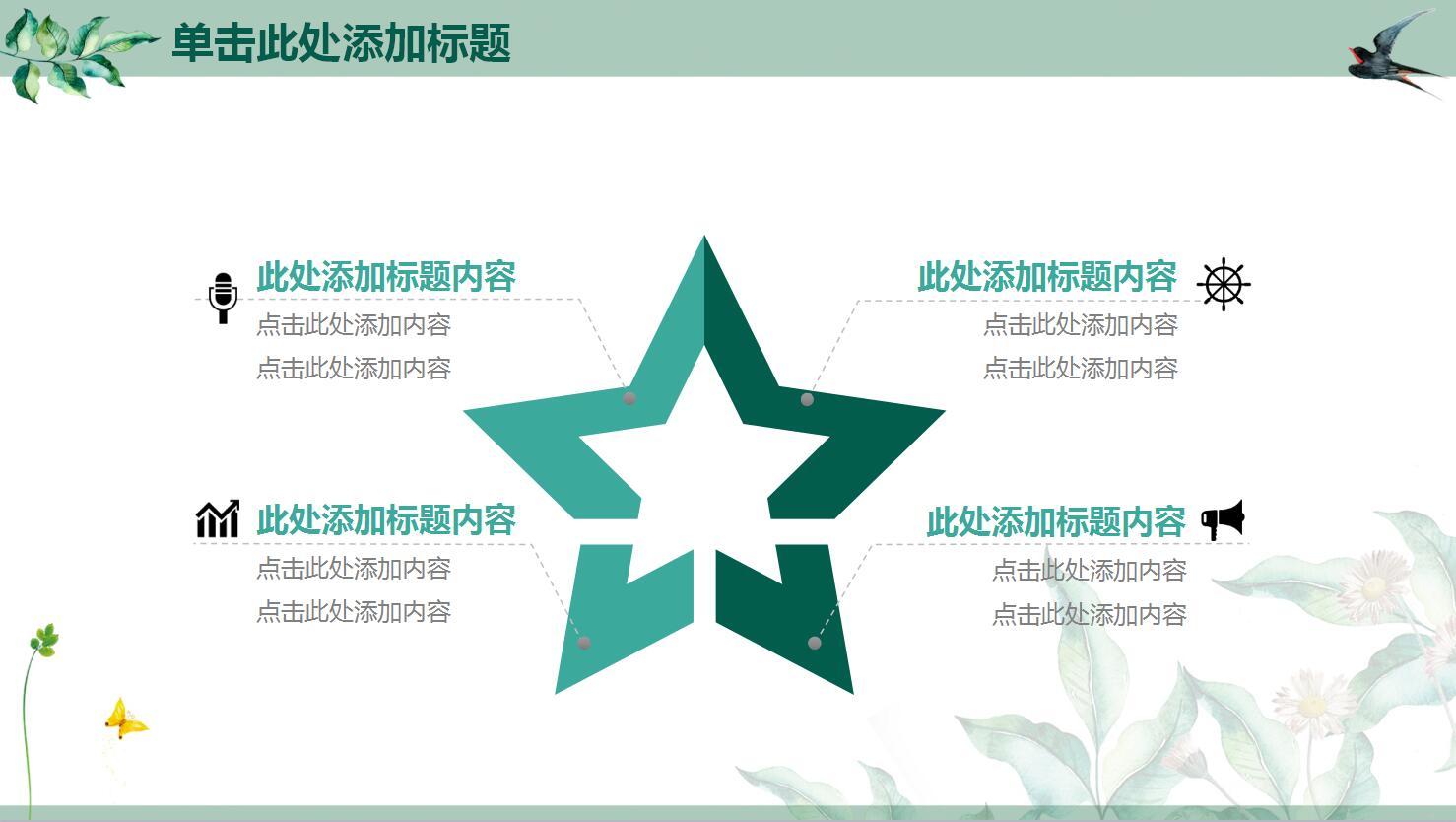 单击此处添加标题

此处添加标题内容
点击此处添加内容
点击此处添加内容

此处添加标题内容
点击此处添加内容
点击此处添加内容

此处添加标题内容
点击此处添加内容
点击此处添加内容

此处添加标题内容
点击此处添加内容
点击此处添加内容